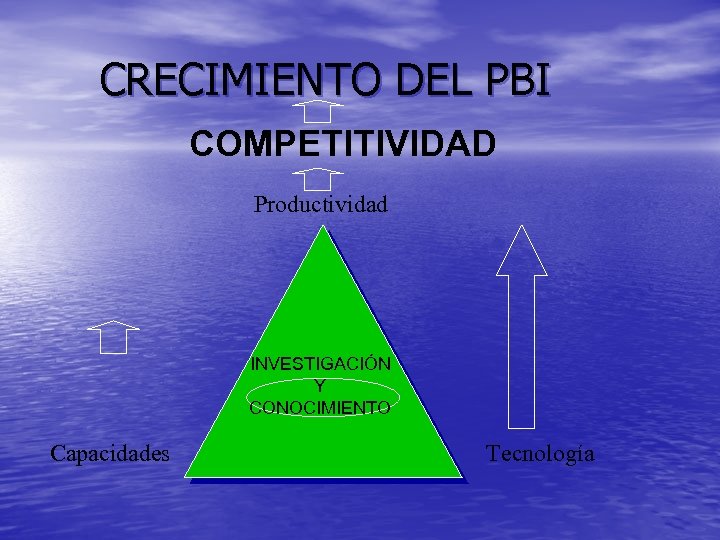 CRECIMIENTO DEL PBI

COMPETITIVIDAD

Productividad

INVESTIGACIÓN
Y
CONOCIMIENTO

Capacidades

Tecnología